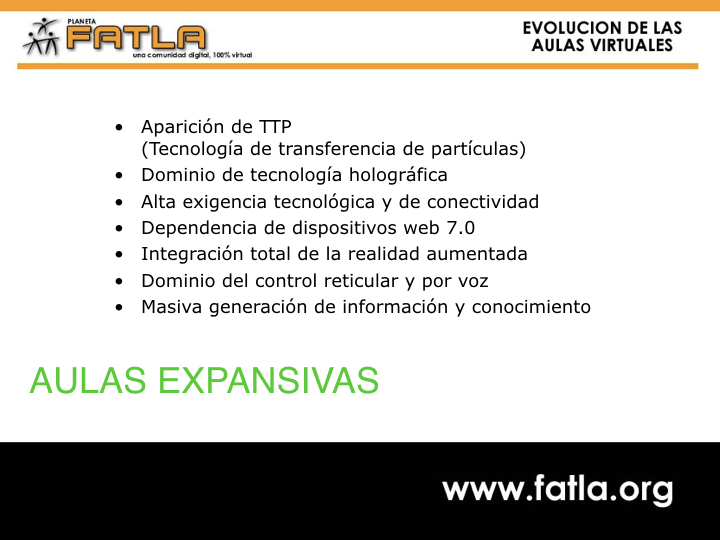 PLANETA
FATLA
una comunidad digital, 100% virtual

EVOLUCION DE LAS AULAS VIRTUALES

• Aparición de TTP
(Tecnología de transferencia de partículas)
• Dominio de tecnología holográfica
• Alta exigencia tecnológica y de conectividad
• Dependencia de dispositivos web 7.0
• Integración total de la realidad aumentada
• Dominio del control reticular y por voz
• Masiva generación de información y conocimiento

AULAS EXPANSIVAS

www.fatla.org